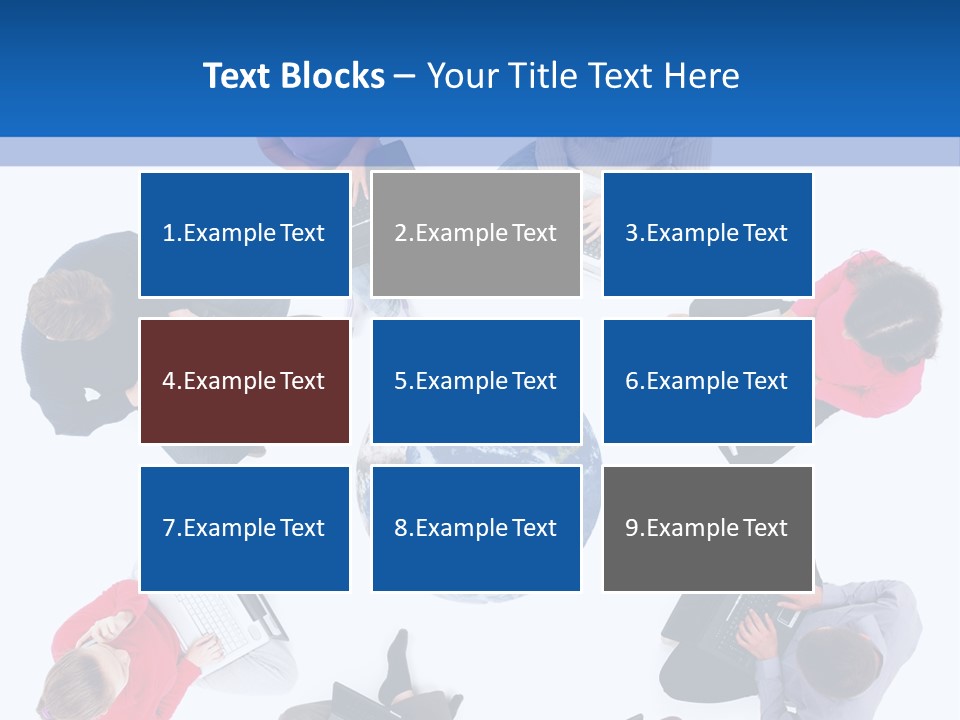 Text Blocks – Your Title Text Here

1.Example Text

2.Example Text

3.Example Text

4.Example Text

5.Example Text

6.Example Text

7.Example Text

8.Example Text

9.Example Text